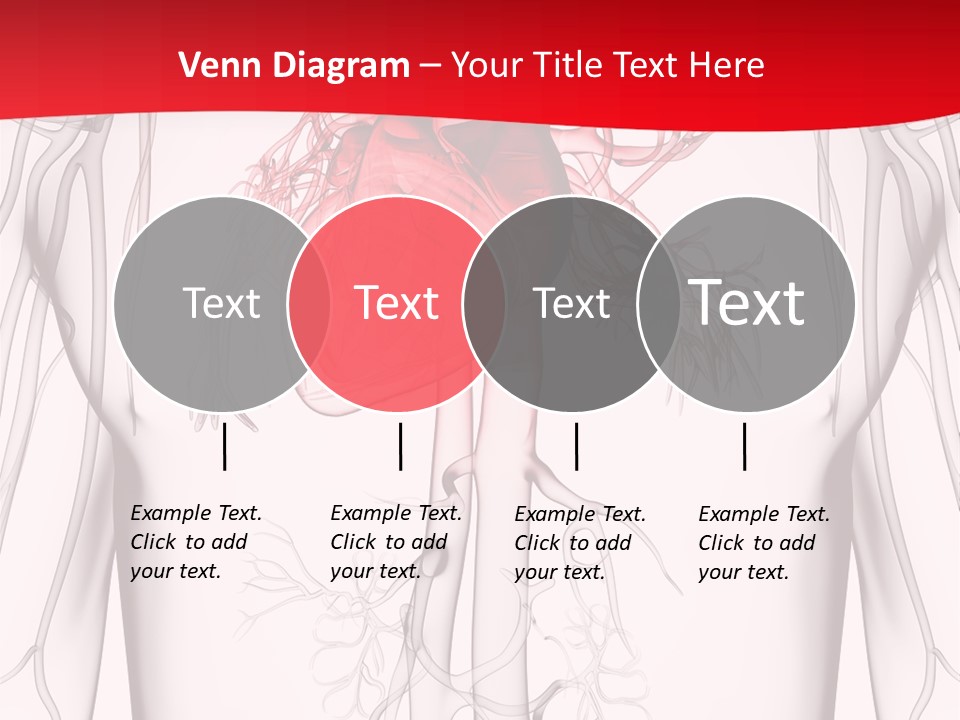 Venn Diagram – Your Title Text Here

Text

Text

Text

Text

Example Text. Click to add your text.

Example Text. Click to add your text.

Example Text. Click to add your text.

Example Text. Click to add your text.